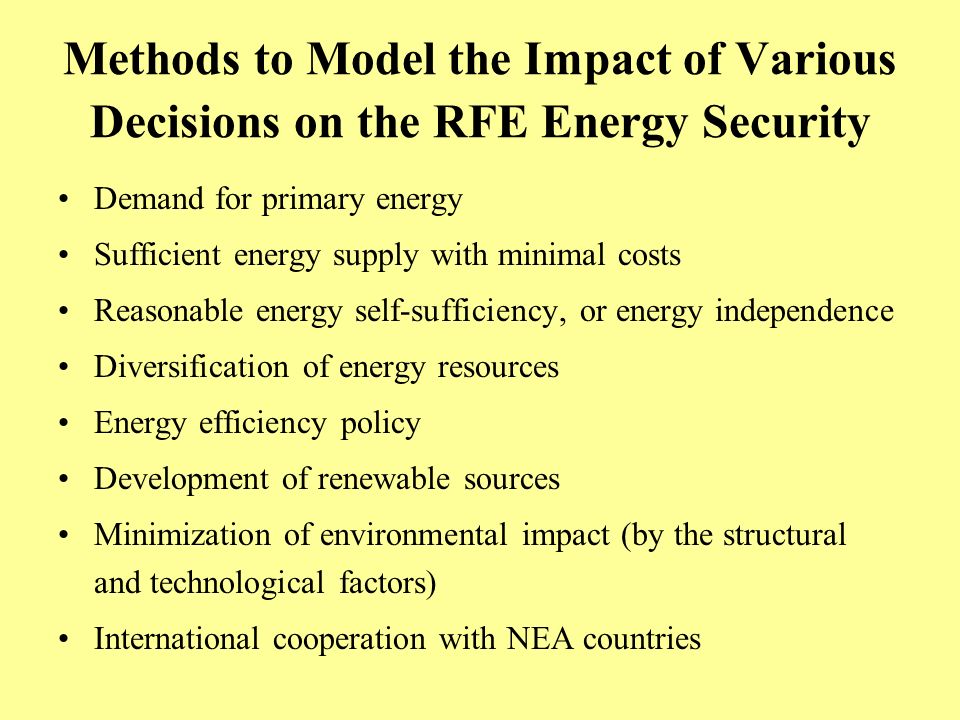 Methods to Model the Impact of Various Decisions on the RFE Energy Security

• Demand for primary energy
• Sufficient energy supply with minimal costs
• Reasonable energy self-sufficiency, or energy independence
• Diversification of energy resources
• Energy efficiency policy
• Development of renewable sources
• Minimization of environmental impact (by the structural and technological factors)
• International cooperation with NEA countries